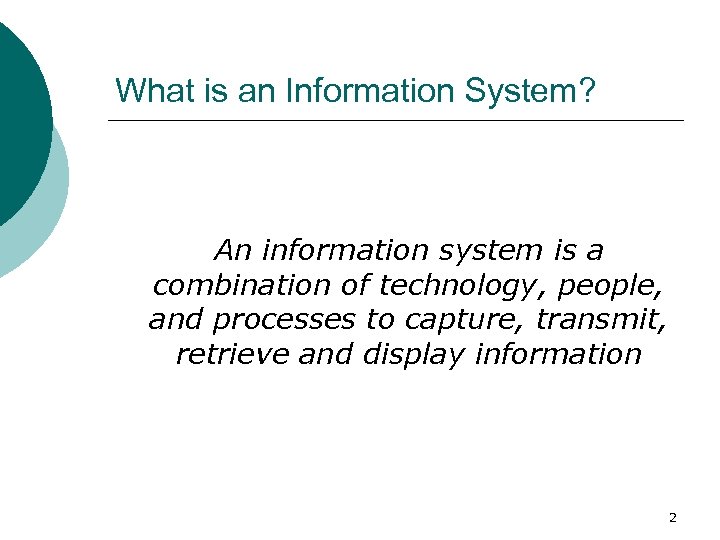 What is an Information System?

An information system is a combination of technology, people, and processes to capture, transmit, retrieve and display information

2